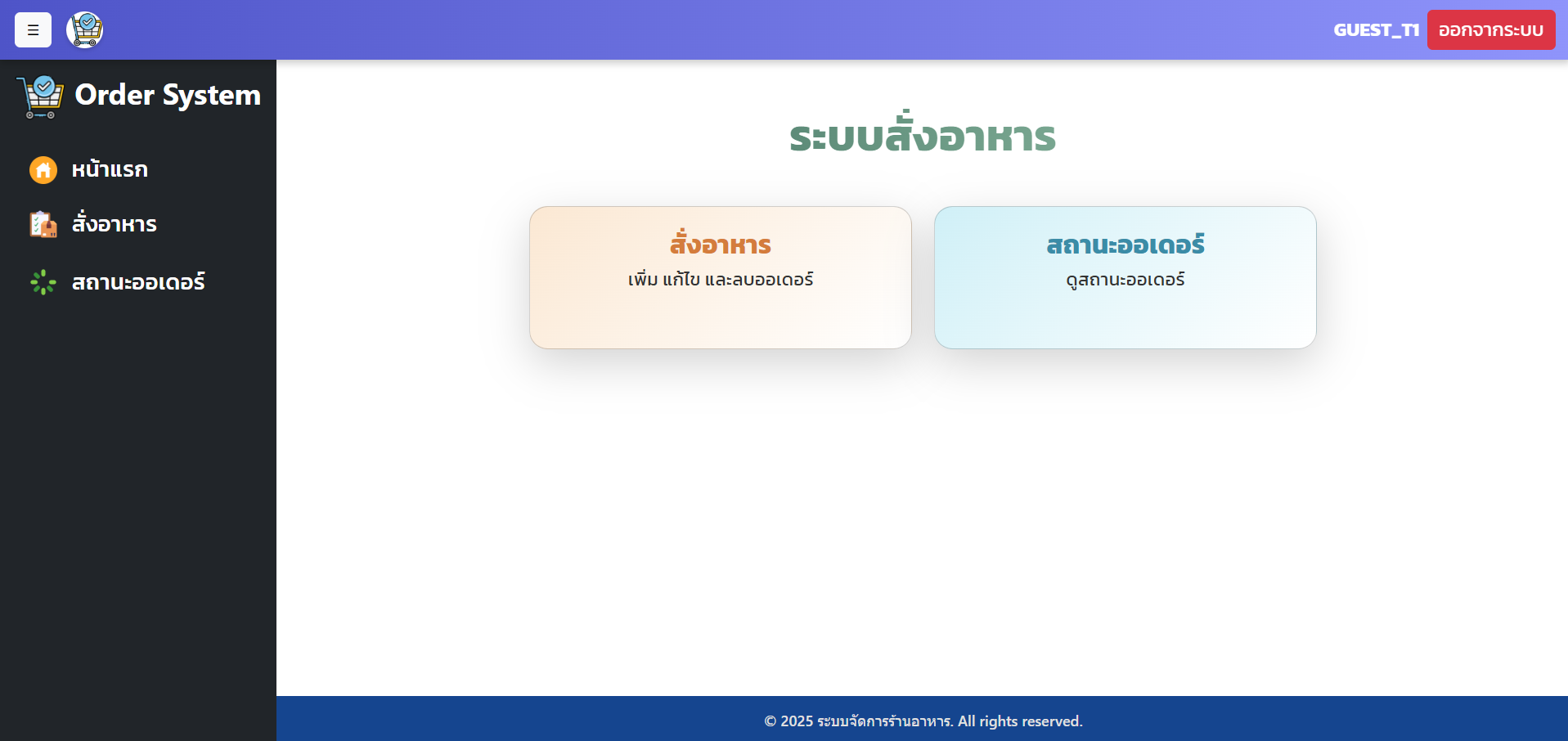 ☰

GUEST_T1 ออกจากระบบ

Order System

หน้าแรก

สั่งอาหาร

สถานะออเดอร์

ระบบสั่งอาหาร

สั่งอาหาร
เพิ่ม แก้ไข และลบออเดอร์

สถานะออเดอร์
ดูสถานะออเดอร์

© 2025 ระบบจัดการร้านอาหาร. All rights reserved.